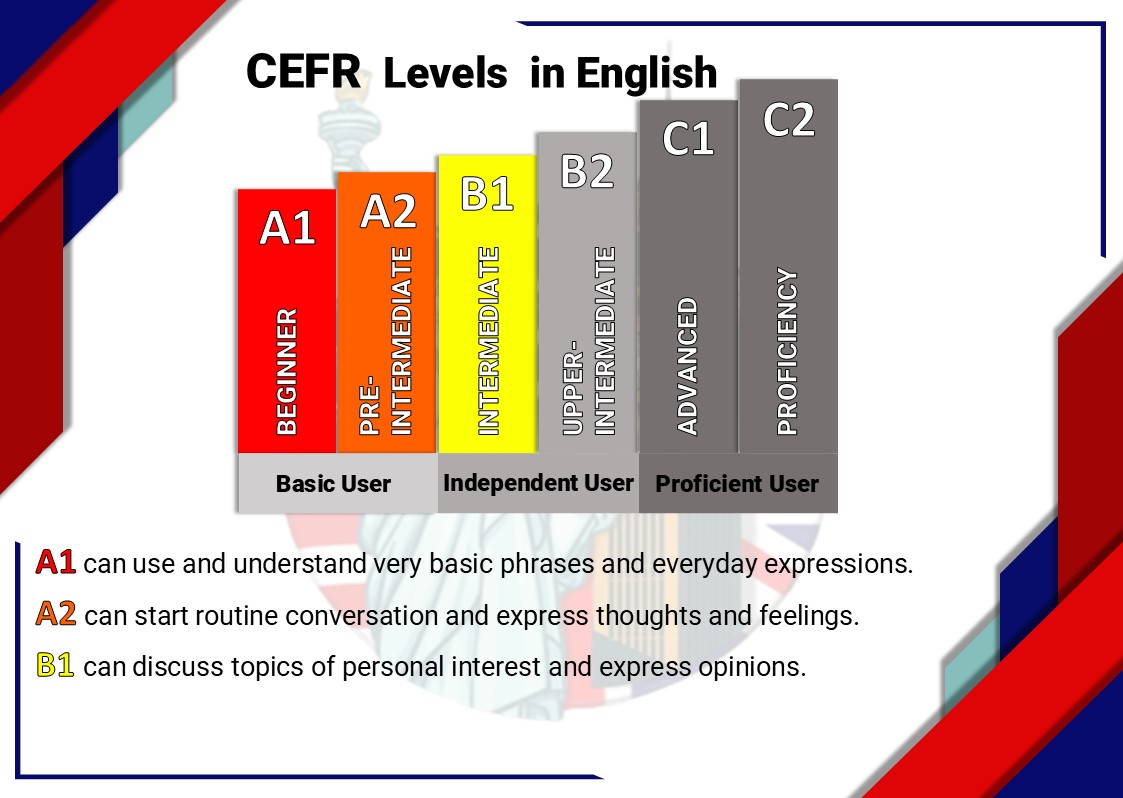 CEFR Levels in English

A1
BEGINNER

A2
PRE-INTERMEDIATE

B1
INTERMEDIATE

B2
UPPER-INTERMEDIATE

C1
ADVANCED

C2
PROFICIENCY

Basic User

Independent User

Proficient User

A1 can use and understand very basic phrases and everyday expressions.

A2 can start routine conversation and express thoughts and feelings.

B1 can discuss topics of personal interest and express opinions.